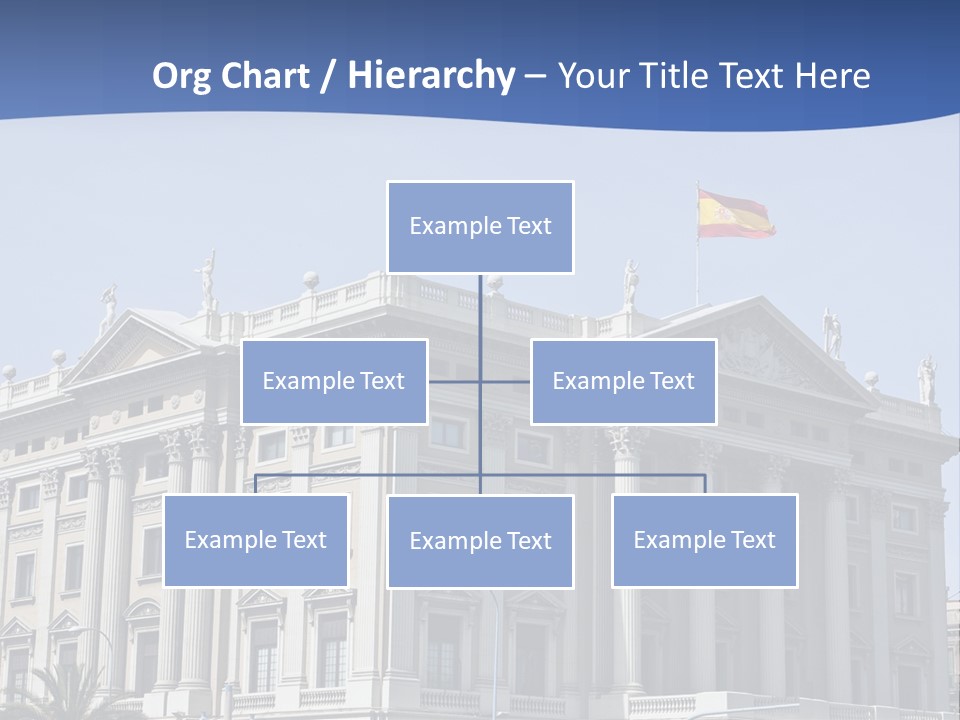 Org Chart / Hierarchy – Your Title Text Here

Example Text

Example Text

Example Text

Example Text

Example Text

Example Text